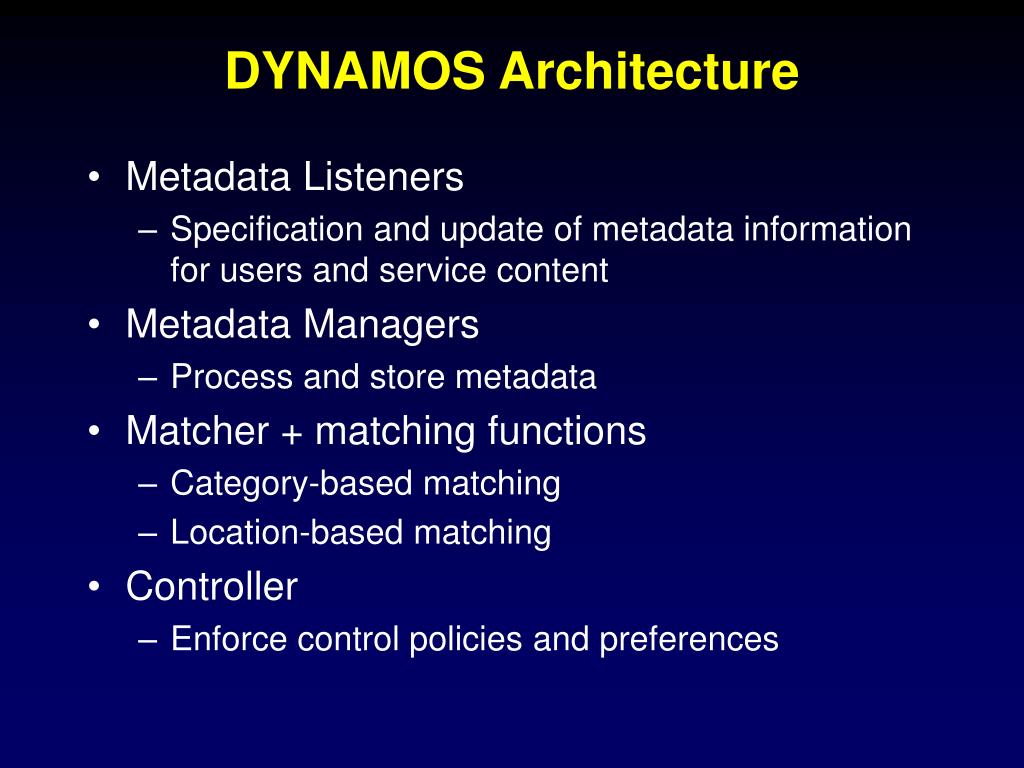 DYNAMOS Architecture

• Metadata Listeners
– Specification and update of metadata information for users and service content
• Metadata Managers
– Process and store metadata
• Matcher + matching functions
– Category-based matching
– Location-based matching
• Controller
– Enforce control policies and preferences